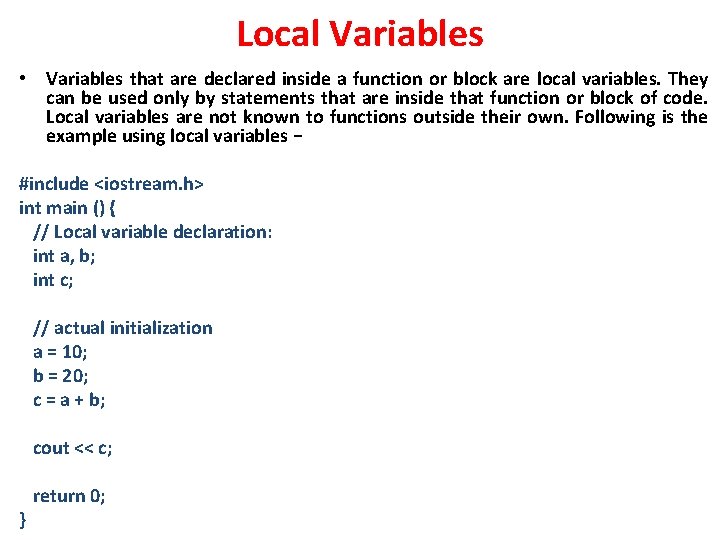 Local Variables

• Variables that are declared inside a function or block are local variables. They can be used only by statements that are inside that function or block of code. Local variables are not known to functions outside their own. Following is the example using local variables −

#include <iostream.h>
int main () {
// Local variable declaration:
int a, b;
int c;

// actual initialization
a = 10;
b = 20;
c = a + b;

cout << c;

return 0;
}